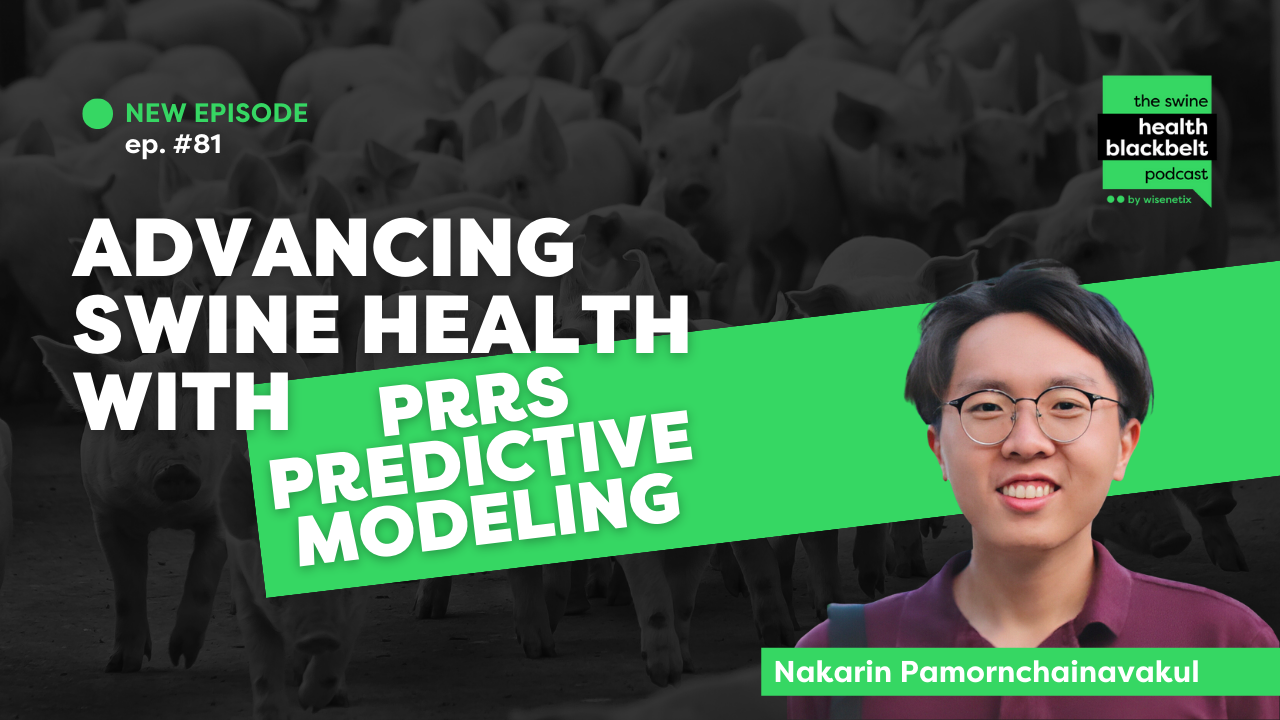 NEW EPISODE
ep. #81

the swine
health
blackbelt
podcast
by wisenetix

ADVANCING SWINE HEALTH WITH PRRS PREDICTIVE MODELING

Nakarin Pamornchainavakul